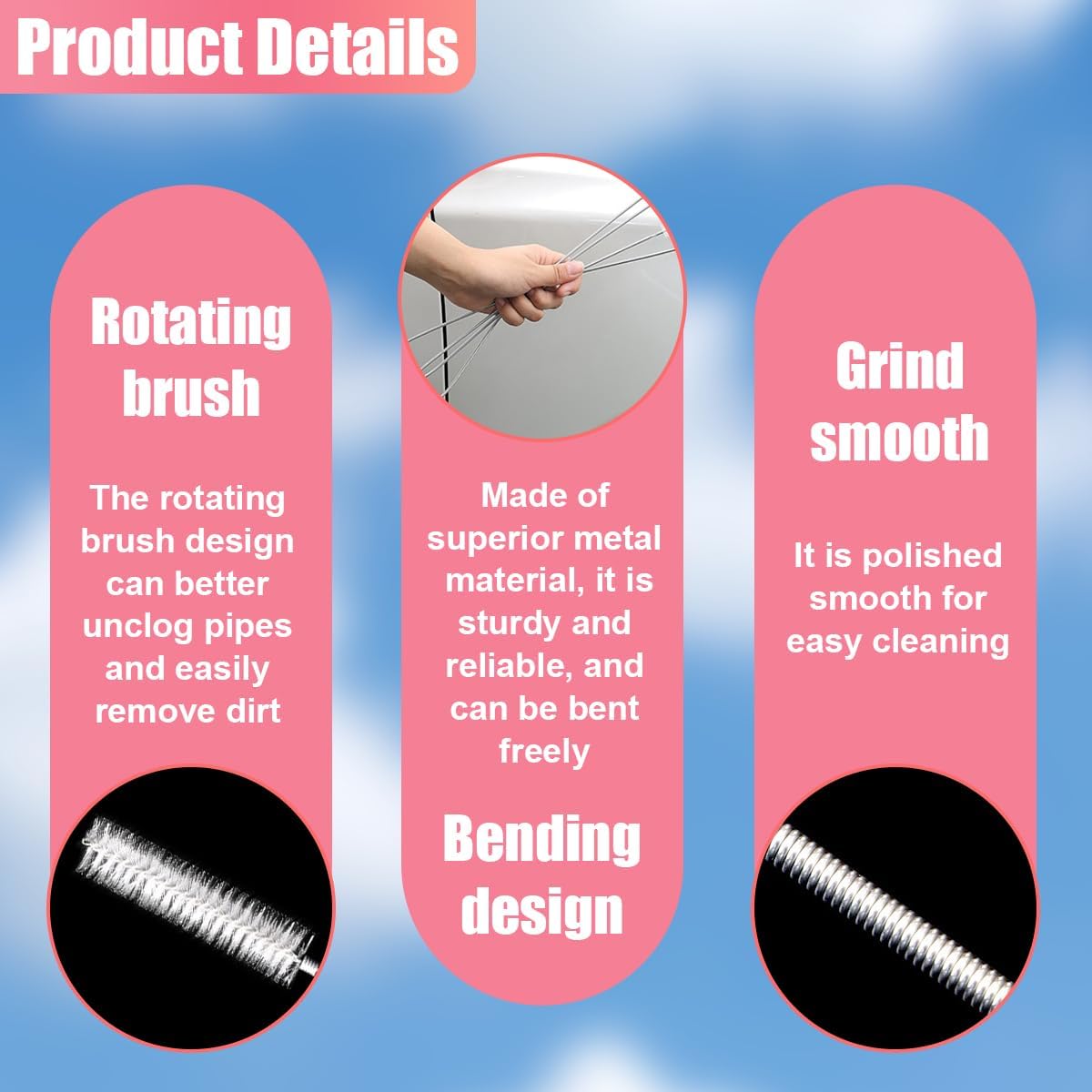 Product Details

Rotating brush

The rotating brush design can better unclog pipes and easily remove dirt

Made of superior metal material, it is sturdy and reliable, and can be bent freely

Bending design

Grind smooth

It is polished smooth for easy cleaning